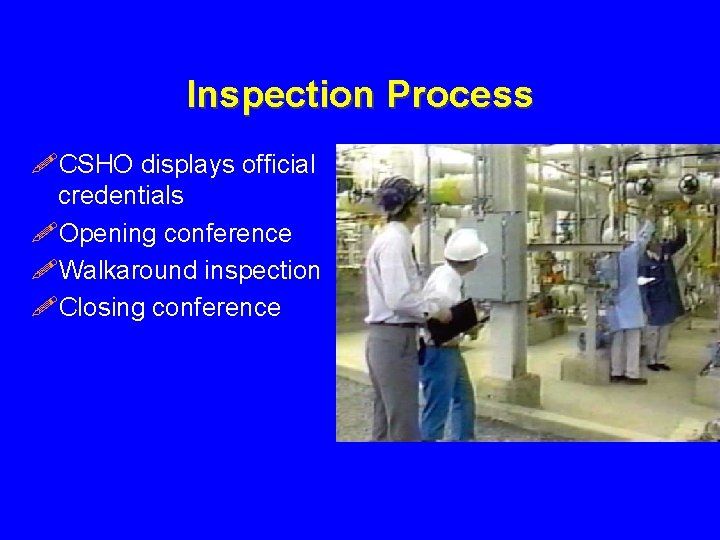 Inspection Process

CSHO displays official credentials

Opening conference

Walkaround inspection

Closing conference